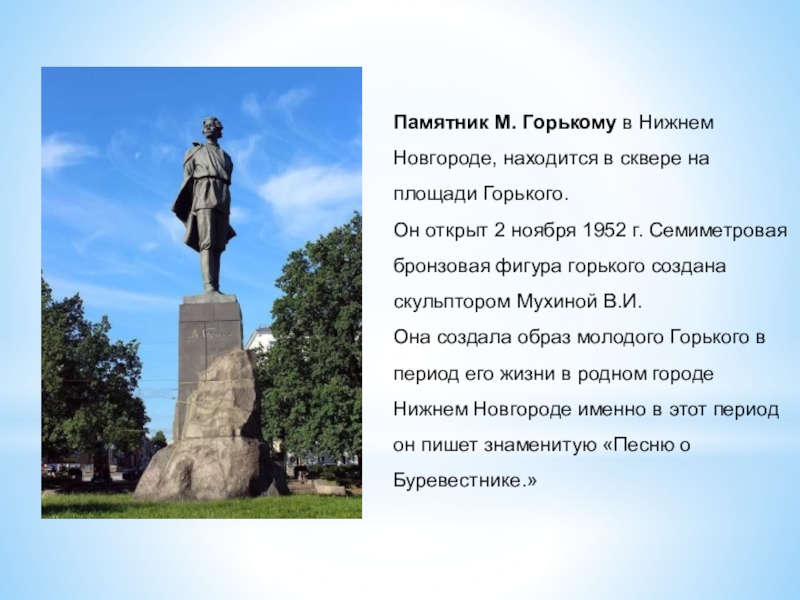 Памятник М. Горькому в Нижнем Новгороде, находится в сквере на площади Горького.
Он открыт 2 ноября 1952 г. Семиметровая бронзовая фигура горького создана скульптором Мухиной В.И.
Она создала образ молодого Горького в период его жизни в родном городе Нижнем Новгороде именно в этот период он пишет знаменитую «Песню о Буревестнике.»